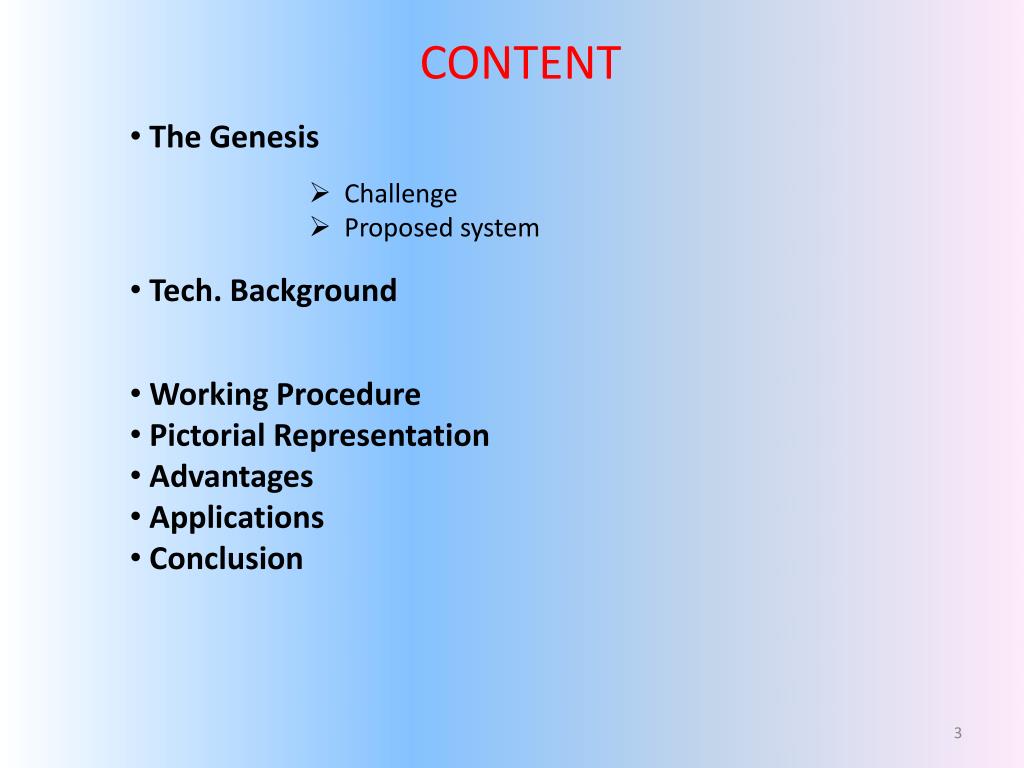 CONTENT

• The Genesis

➢ Challenge
➢ Proposed system

• Tech. Background

• Working Procedure
• Pictorial Representation
• Advantages
• Applications
• Conclusion

3